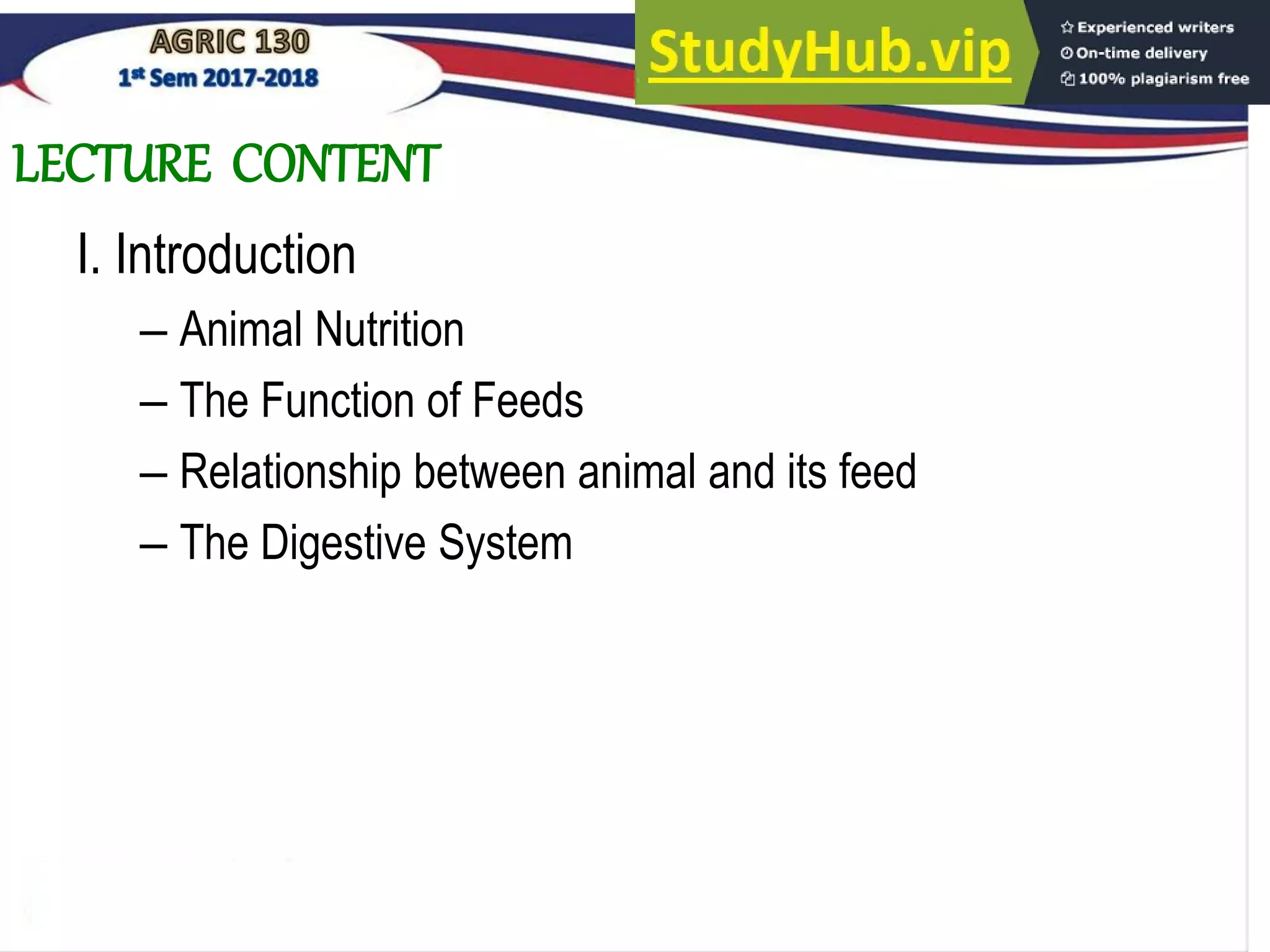 AGRIC 130
1st Sem 2017-2018

StudyHub.vip

Experienced writers
On-time delivery
100% plagiarism free

LECTURE CONTENT

I. Introduction

– Animal Nutrition

– The Function of Feeds

– Relationship between animal and its feed

– The Digestive System